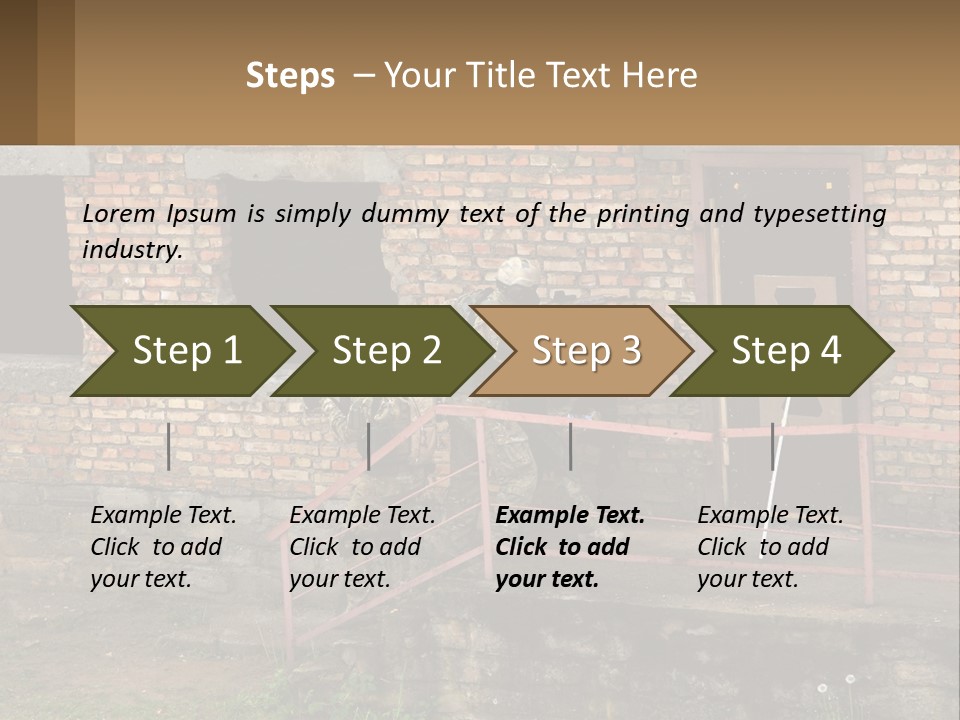 Steps – Your Title Text Here

Lorem Ipsum is simply dummy text of the printing and typesetting industry.

Step 1

Step 2

Step 3

Step 4

Example Text. Click to add your text.

Example Text. Click to add your text.

Example Text. Click to add your text.

Example Text. Click to add your text.